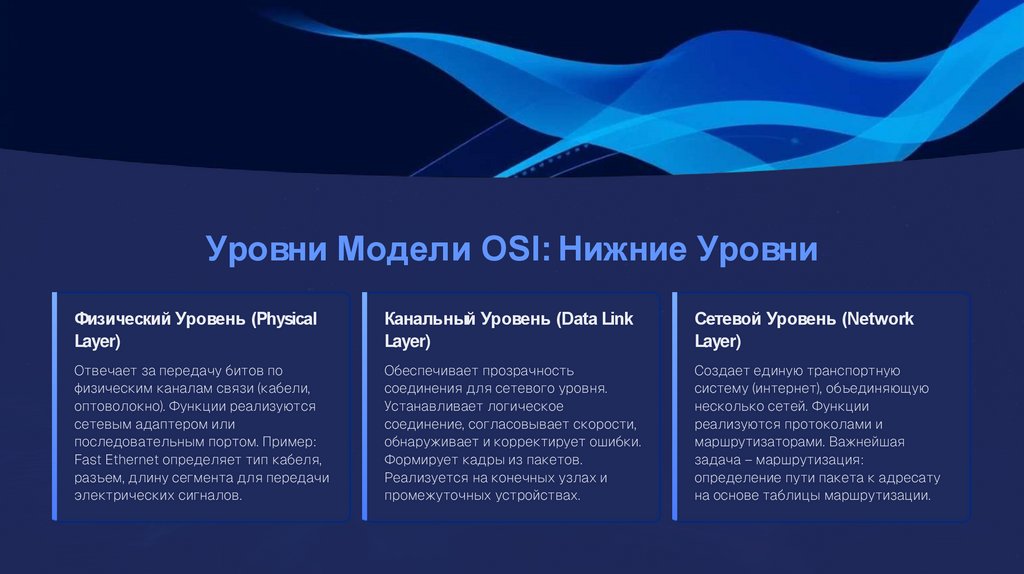 Уровни Модели OSI: Нижние Уровни

Физический Уровень (Physical Layer)

Отвечает за передачу битов по физическим каналам связи (кабели, оптоволокно). Функции реализуются сетевым адаптером или последовательным портом. Пример: Fast Ethernet определяет тип кабеля, разъем, длину сегмента для передачи электрических сигналов.

Канальный Уровень (Data Link Layer)

Обеспечивает прозрачность соединения для сетевого уровня. Устанавливает логическое соединение, согласовывает скорости, обнаруживает и корректирует ошибки. Формирует кадры из пакетов. Реализуется на конечных узлах и промежуточных устройствах.

Сетевой Уровень (Network Layer)

Создает единую транспортную систему (интернет), объединяющую несколько сетей. Функции реализуются протоколами и маршрутизаторами. Важнейшая задача – маршрутизация: определение пути пакета к адресату на основе таблицы маршрутизации.